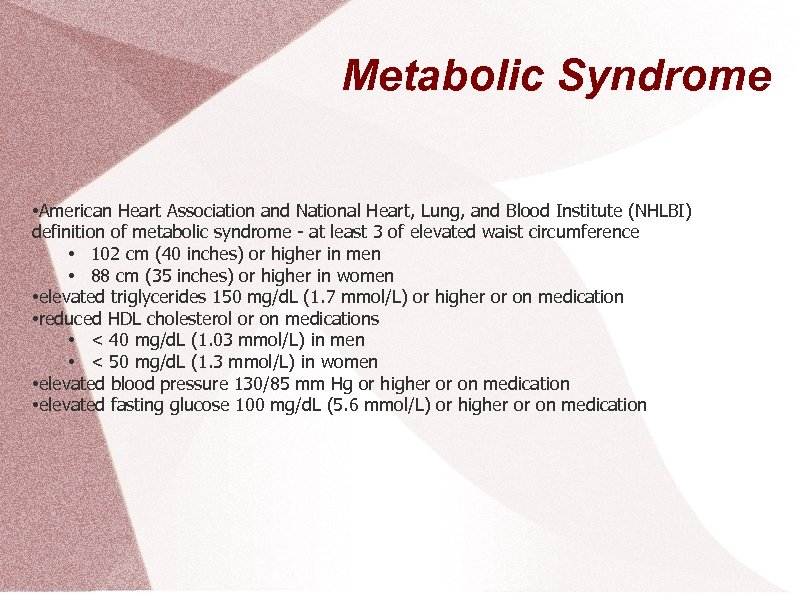 Metabolic Syndrome

•American Heart Association and National Heart, Lung, and Blood Institute (NHLBI) definition of metabolic syndrome - at least 3 of elevated waist circumference

• 102 cm (40 inches) or higher in men
• 88 cm (35 inches) or higher in women

•elevated triglycerides 150 mg/dL (1.7 mmol/L) or higher or on medication
•reduced HDL cholesterol or on medications

• < 40 mg/dL (1.03 mmol/L) in men
• < 50 mg/dL (1.3 mmol/L) in women

•elevated blood pressure 130/85 mm Hg or higher or on medication
•elevated fasting glucose 100 mg/dL (5.6 mmol/L) or higher or on medication